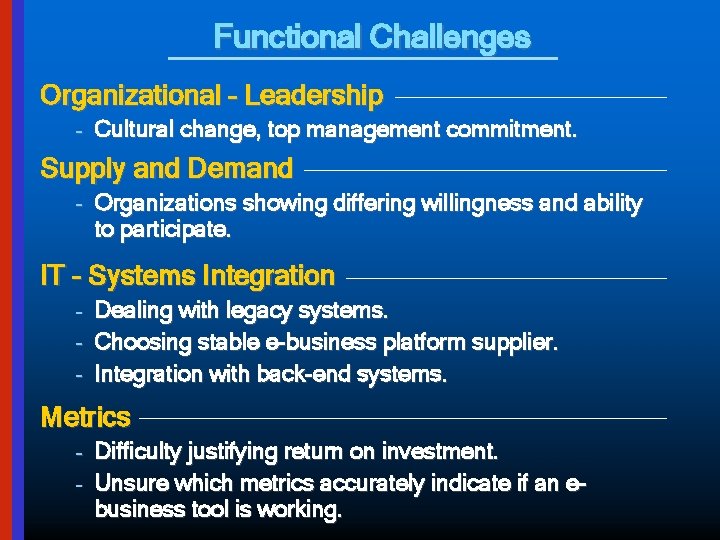 Functional Challenges

Organizational - Leadership

- Cultural change, top management commitment.

Supply and Demand

- Organizations showing differing willingness and ability to participate.

IT - Systems Integration

- Dealing with legacy systems.
- Choosing stable e-business platform supplier.
- Integration with back-end systems.

Metrics

- Difficulty justifying return on investment.
- Unsure which metrics accurately indicate if an e-business tool is working.